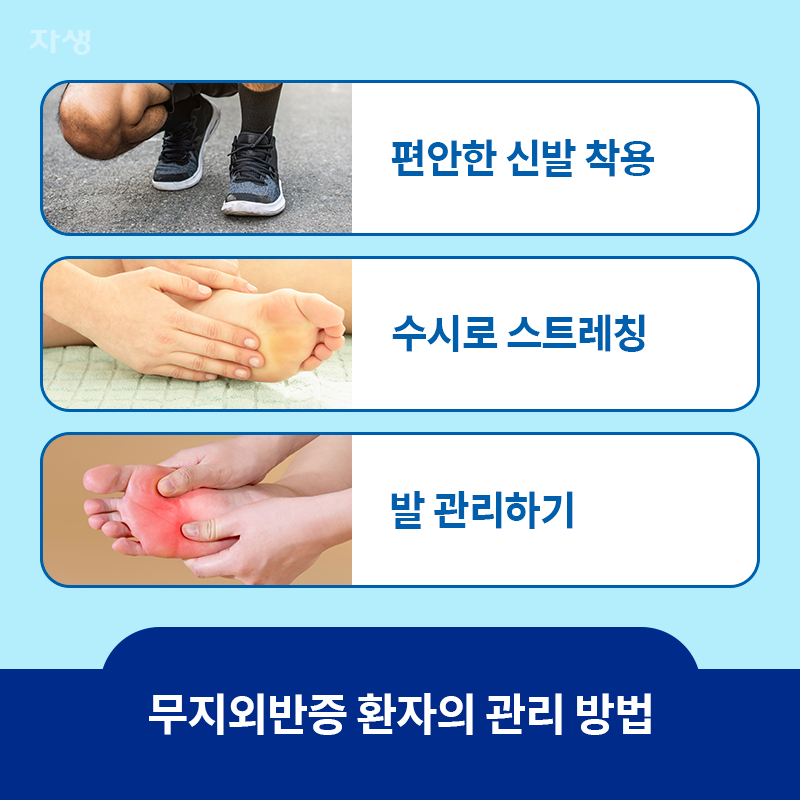 자생

편안한 신발 착용

수시로 스트레칭

발 관리하기

무지외반증 환자의 관리 방법